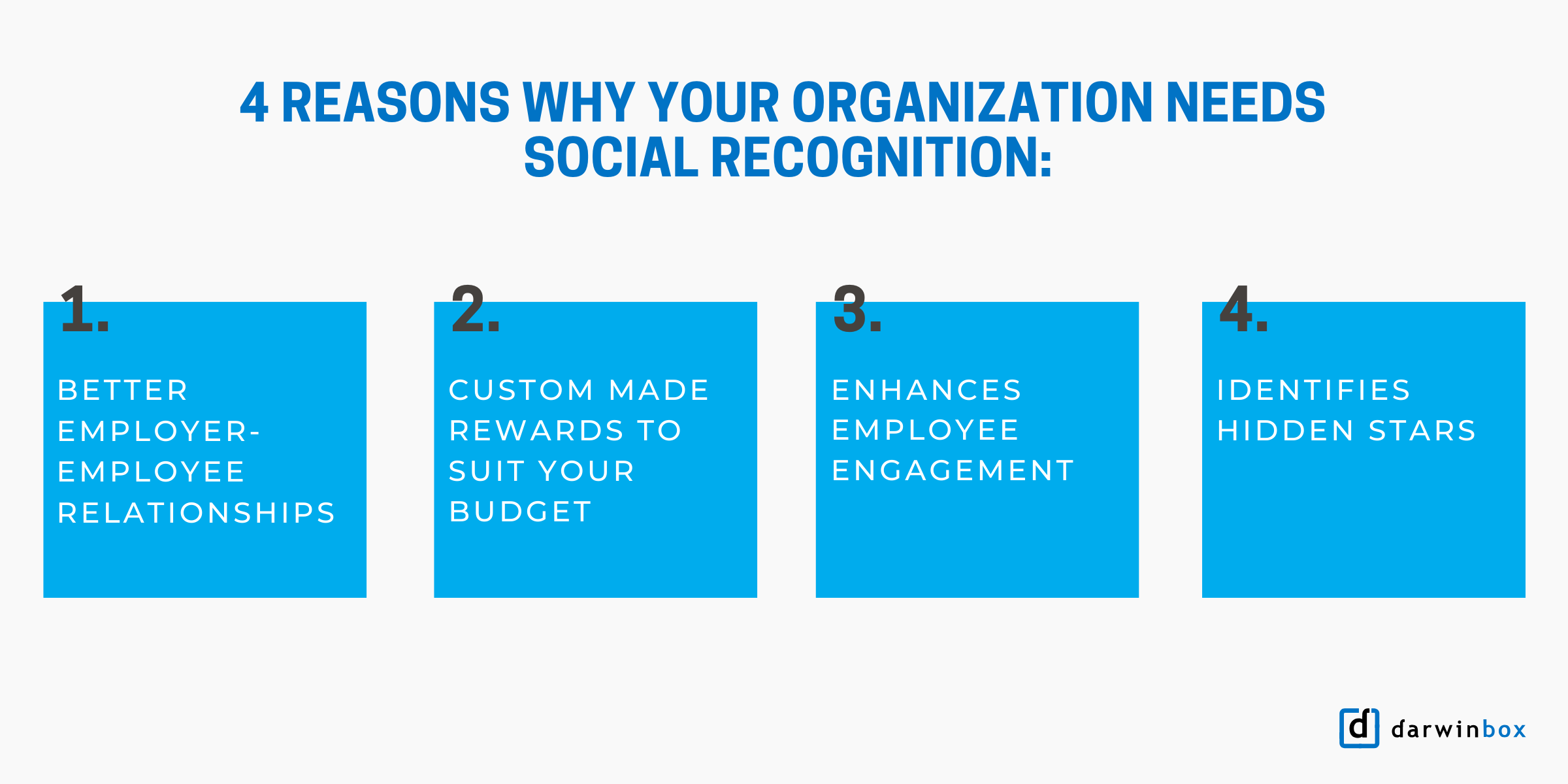 4 REASONS WHY YOUR ORGANIZATION NEEDS SOCIAL RECOGNITION:

1.

BETTER EMPLOYER-EMPLOYEE RELATIONSHIPS

2.

CUSTOM MADE REWARDS TO SUIT YOUR BUDGET

3.

ENHANCES EMPLOYEE ENGAGEMENT

4.

IDENTIFIES HIDDEN STARS

d darwinbox